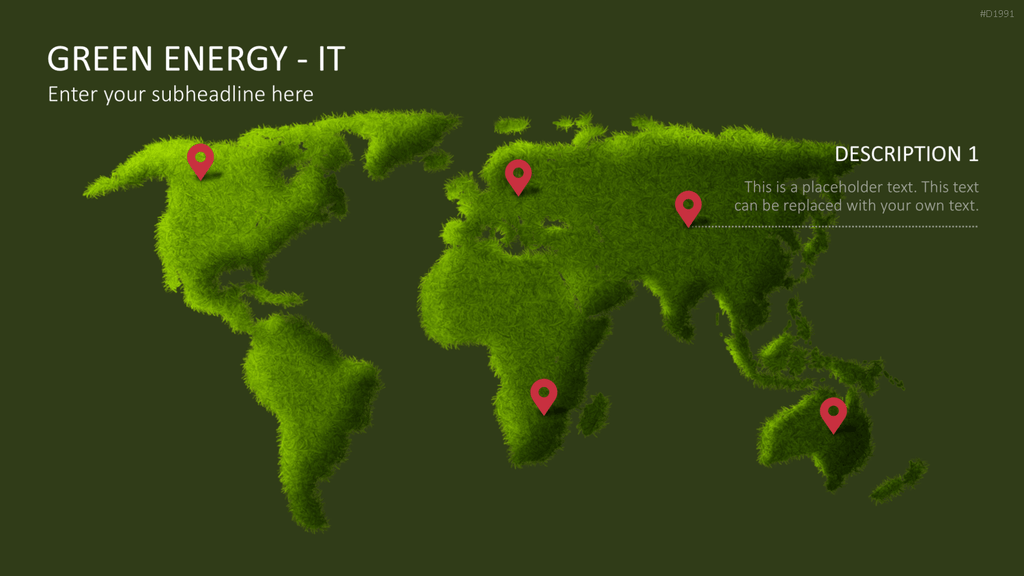 #D1991

GREEN ENERGY - IT

Enter your subheadline here

DESCRIPTION 1

This is a placeholder text. This text can be replaced with your own text.